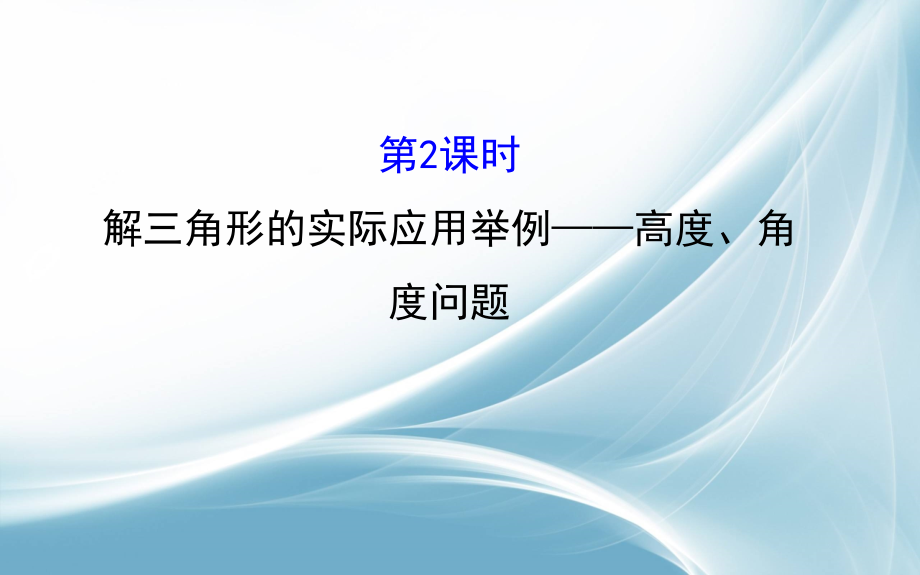 第2课时

解三角形的实际应用举例——高度、角度问题